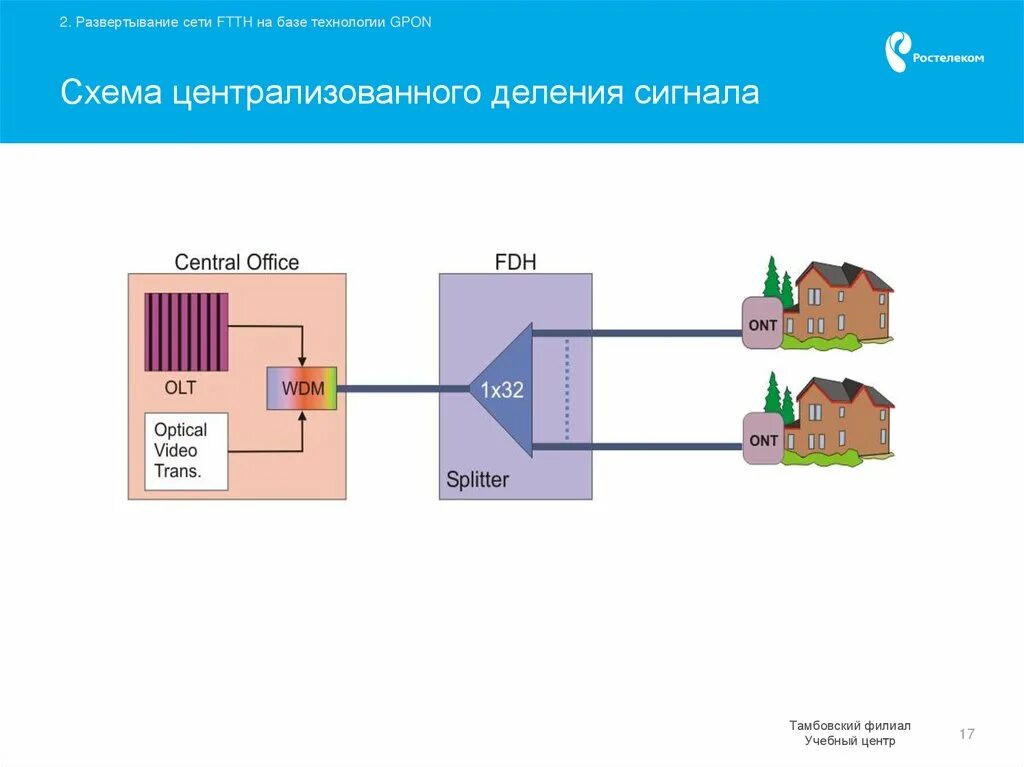 2. Развертывание сети FTTH на базе технологии GPON

Ростелеком

Схема централизованного деления сигнала

Central Office

OLT

WDM

Optical Video Trans.

FDH

1x32

Splitter

ONT

ONT

Тамбовский филиал
Учебный центр

17